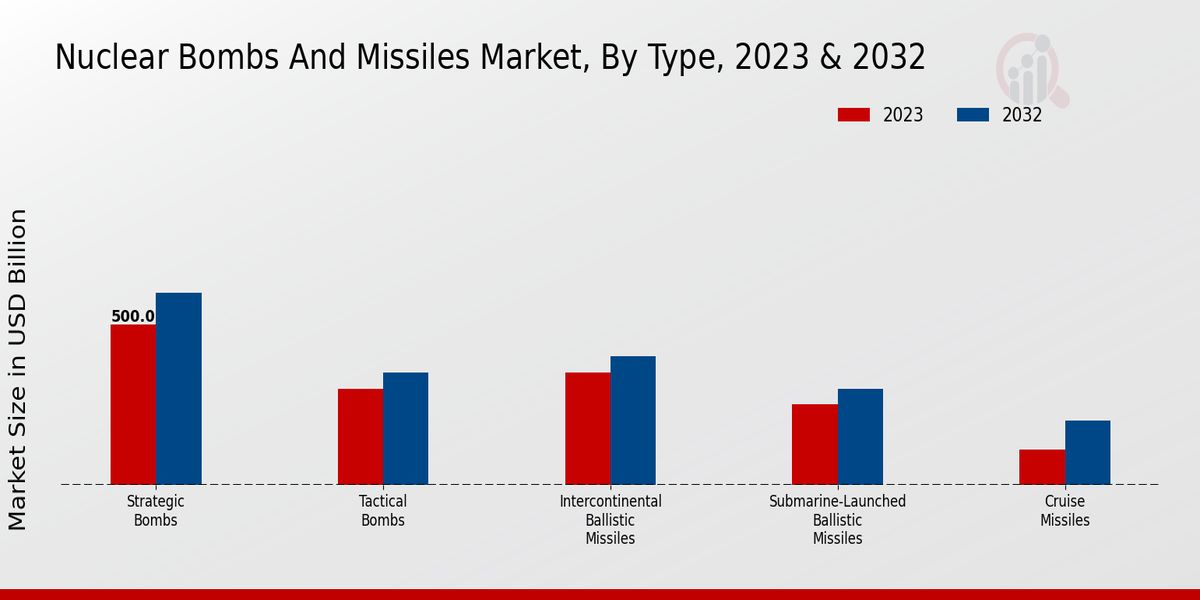 Nuclear Bombs And Missiles Market, By Type, 2023 & 2032

2023
2032

Market Size in USD Billion

500.0

Strategic Bombs

Tactical Bombs

Intercontinental Ballistic Missiles

Submarine-Launched Ballistic Missiles

Cruise Missiles